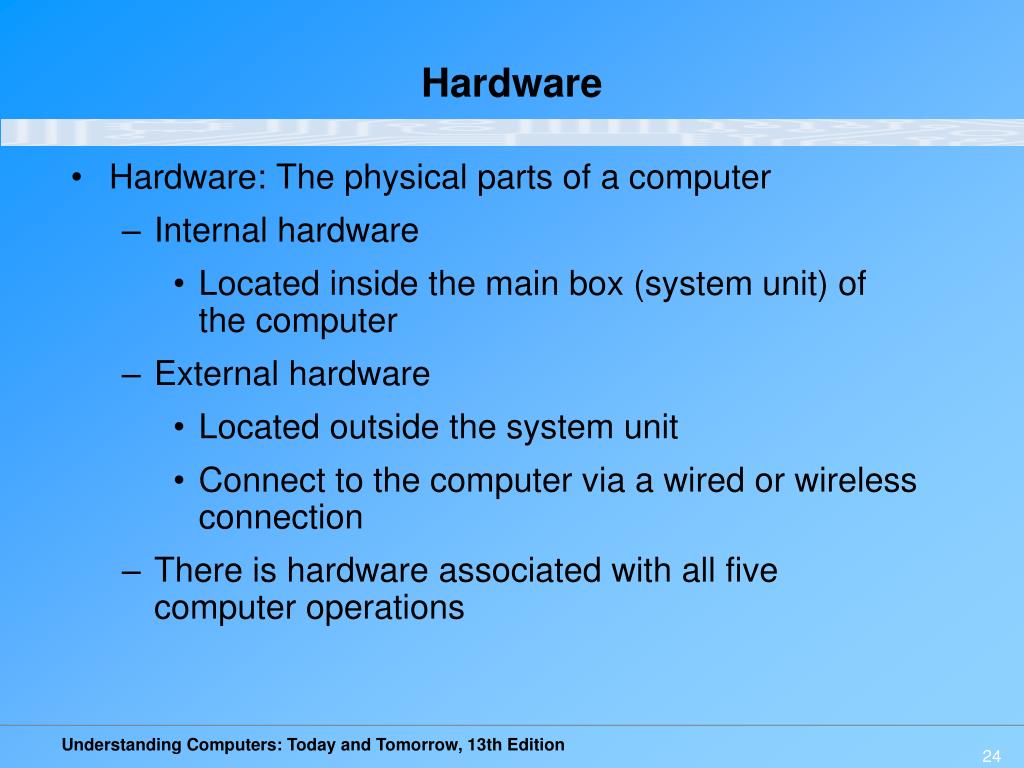 Hardware

• Hardware: The physical parts of a computer
– Internal hardware
• Located inside the main box (system unit) of the computer
– External hardware
• Located outside the system unit
• Connect to the computer via a wired or wireless connection
– There is hardware associated with all five computer operations

Understanding Computers: Today and Tomorrow, 13th Edition

24